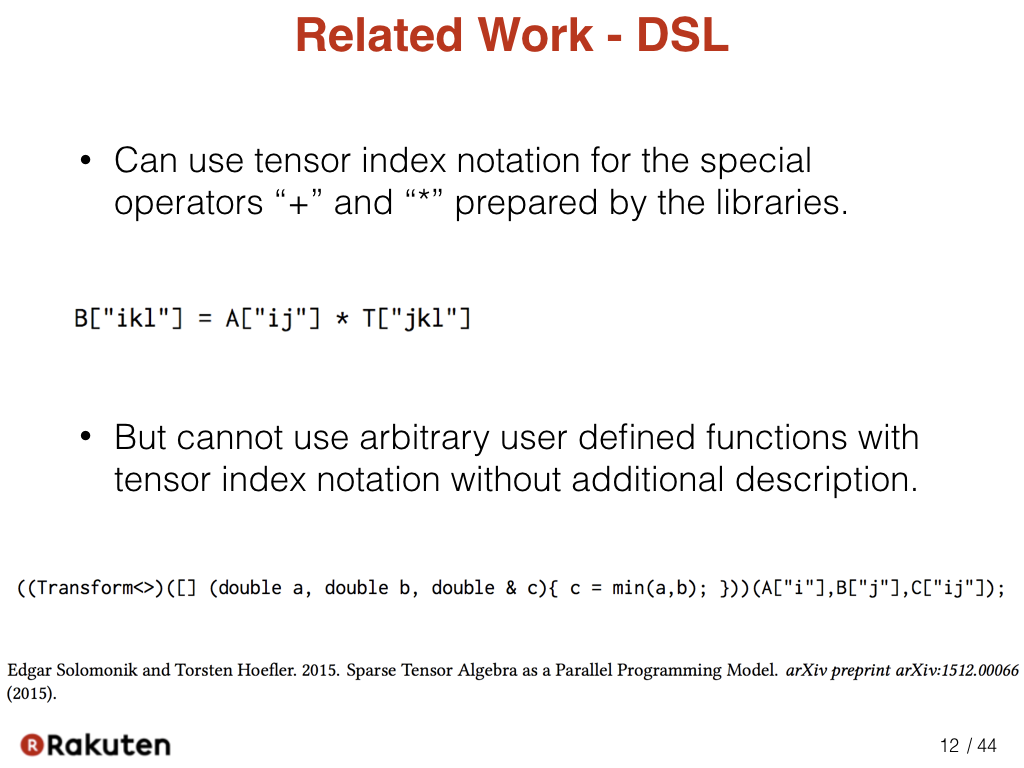 Related Work - DSL

• Can use tensor index notation for the special operators “+” and “*” prepared by the libraries.

B["ikl"] = A["ij"] * T["jkl"]

• But cannot use arbitrary user defined functions with tensor index notation without additional description.

((Transform<>)([] (double a, double b, double & c){ c = min(a,b); }))(A["i"],B["j"],C["ij"]);

Edgar Solomonik and Torsten Hoefler. 2015. Sparse Tensor Algebra as a Parallel Programming Model. arXiv preprint arXiv:1512.00066 (2015).

Rakuten

12 / 44